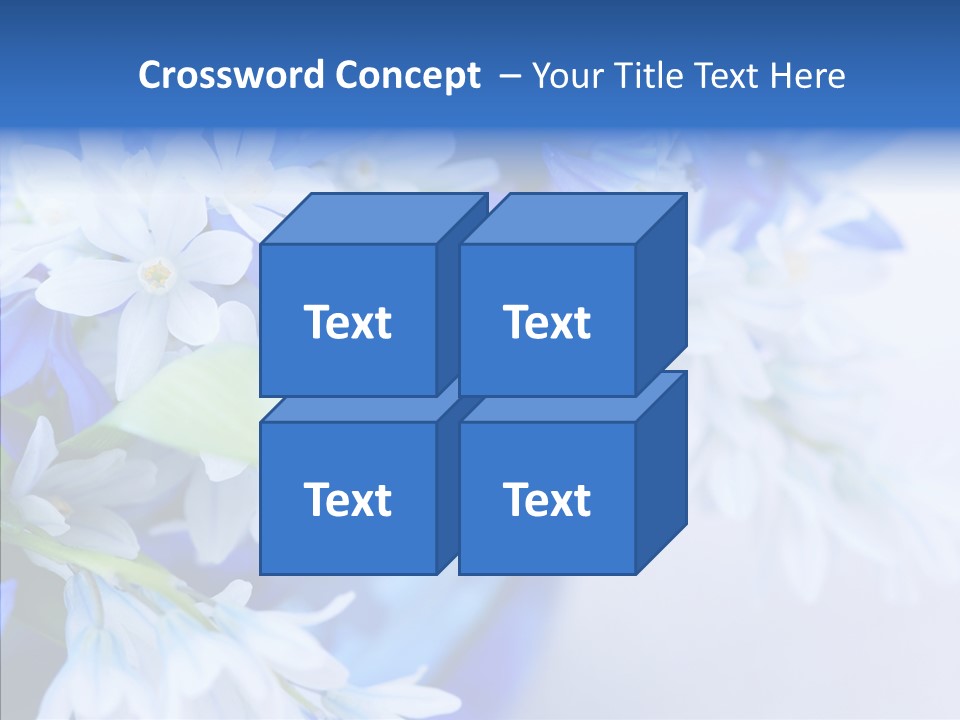 Crossword Concept – Your Title Text Here

Text

Text

Text

Text